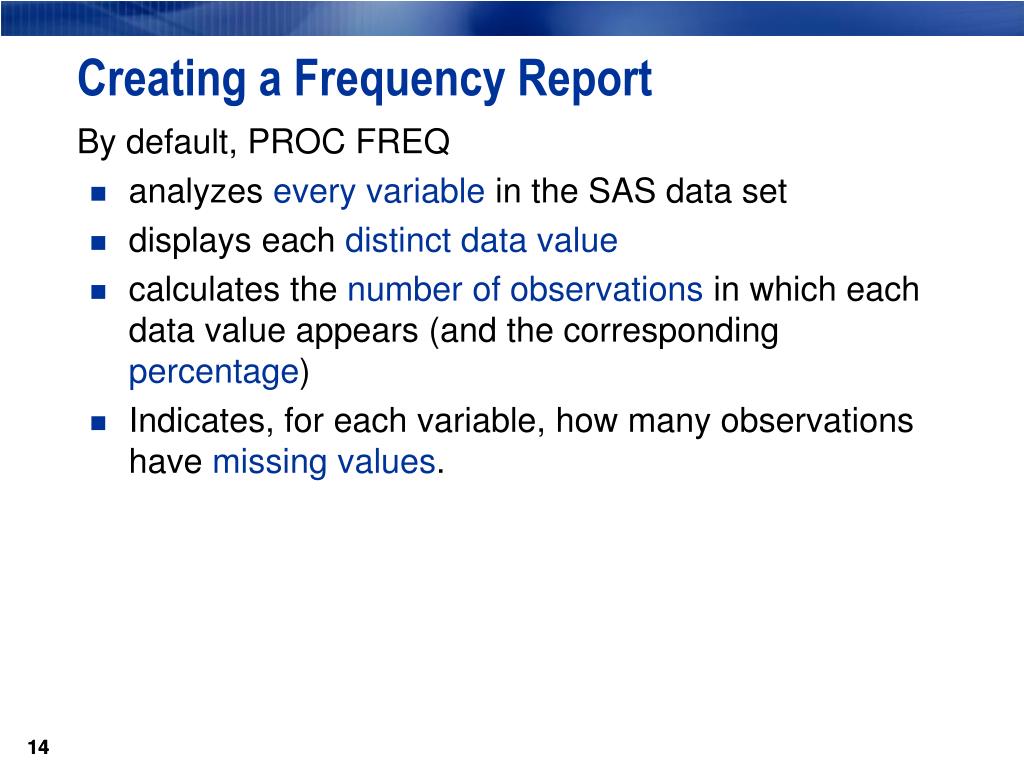 Creating a Frequency Report

By default, PROC FREQ

- analyzes every variable in the SAS data set
- displays each distinct data value
- calculates the number of observations in which each data value appears (and the corresponding percentage)
- Indicates, for each variable, how many observations have missing values.

14